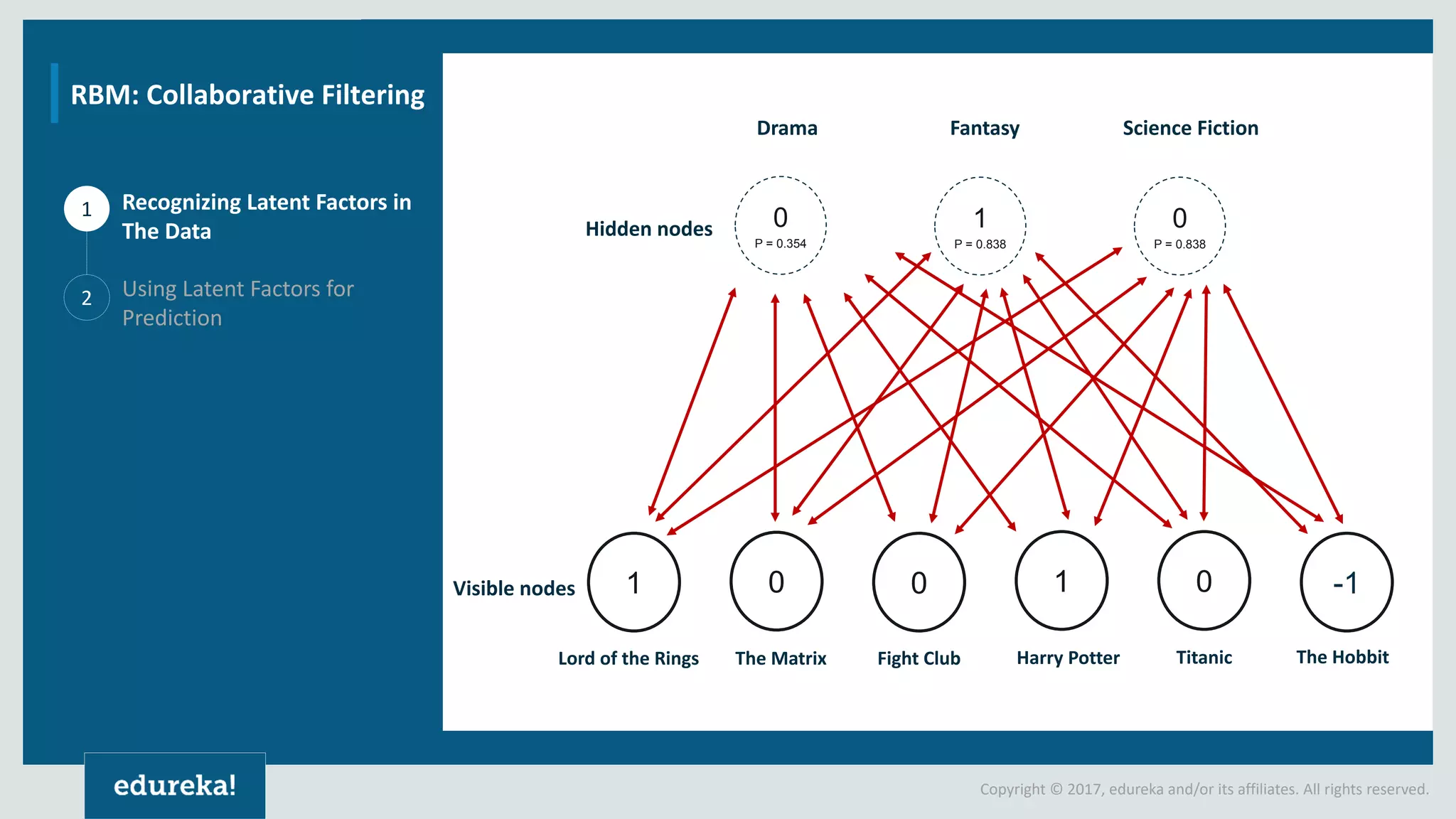 RBM: Collaborative Filtering

1 Recognizing Latent Factors in The Data

2 Using Latent Factors for Prediction

Drama

Fantasy

Science Fiction

Hidden nodes

0
P = 0.354

1
P = 0.838

0
P = 0.838

Visible nodes

1

0

0

1

0

-1

Lord of the Rings

The Matrix

Fight Club

Harry Potter

Titanic

The Hobbit

edureka!

Copyright © 2017, edureka and/or its affiliates. All rights reserved.